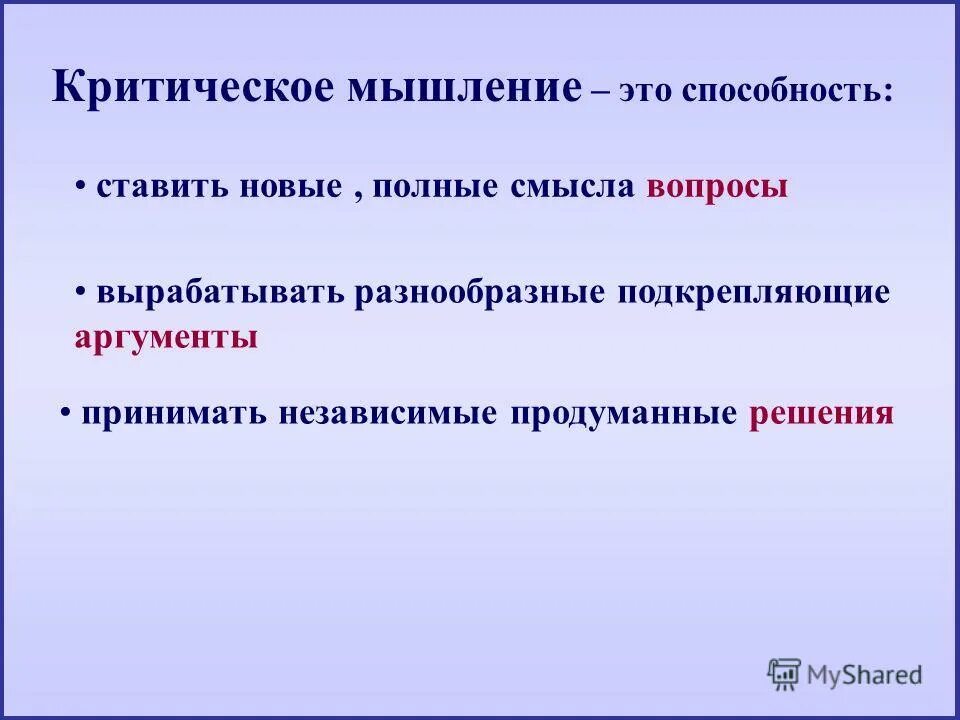 Критическое мышление – это способность:

• ставить новые , полные смысла вопросы

• вырабатывать разнообразные подкрепляющие аргументы

• принимать независимые продуманные решения

MyShared